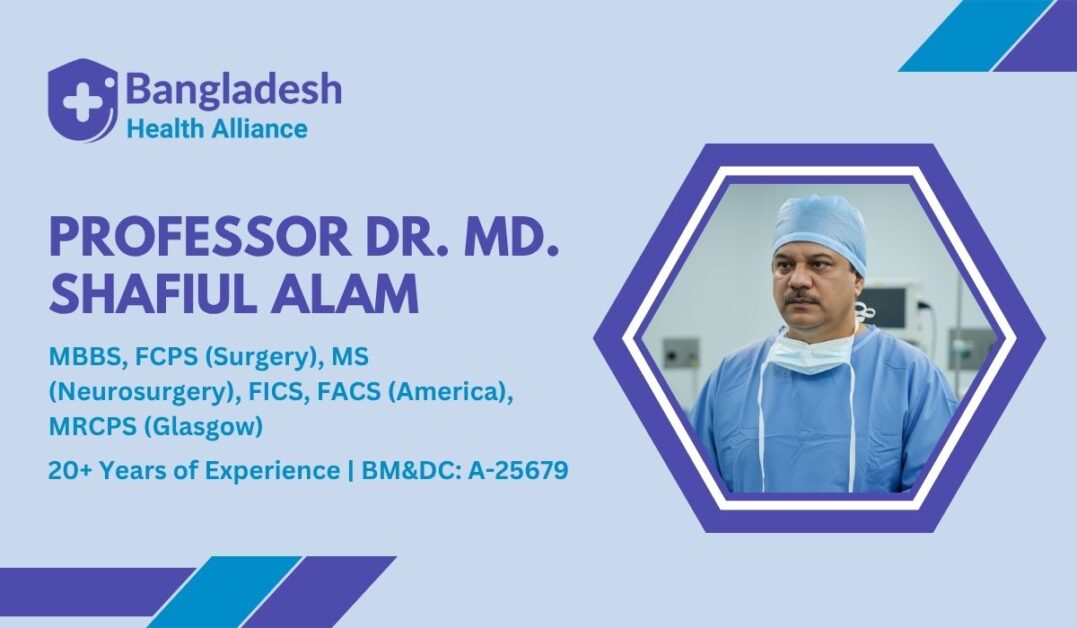 Bangladesh
Health Alliance

PROFESSOR DR. MD. SHAFIUL ALAM

MBBS, FCPS (Surgery), MS (Neurosurgery), FICS, FACS (America), MRCPS (Glasgow)

20+ Years of Experience | BM&DC: A-25679